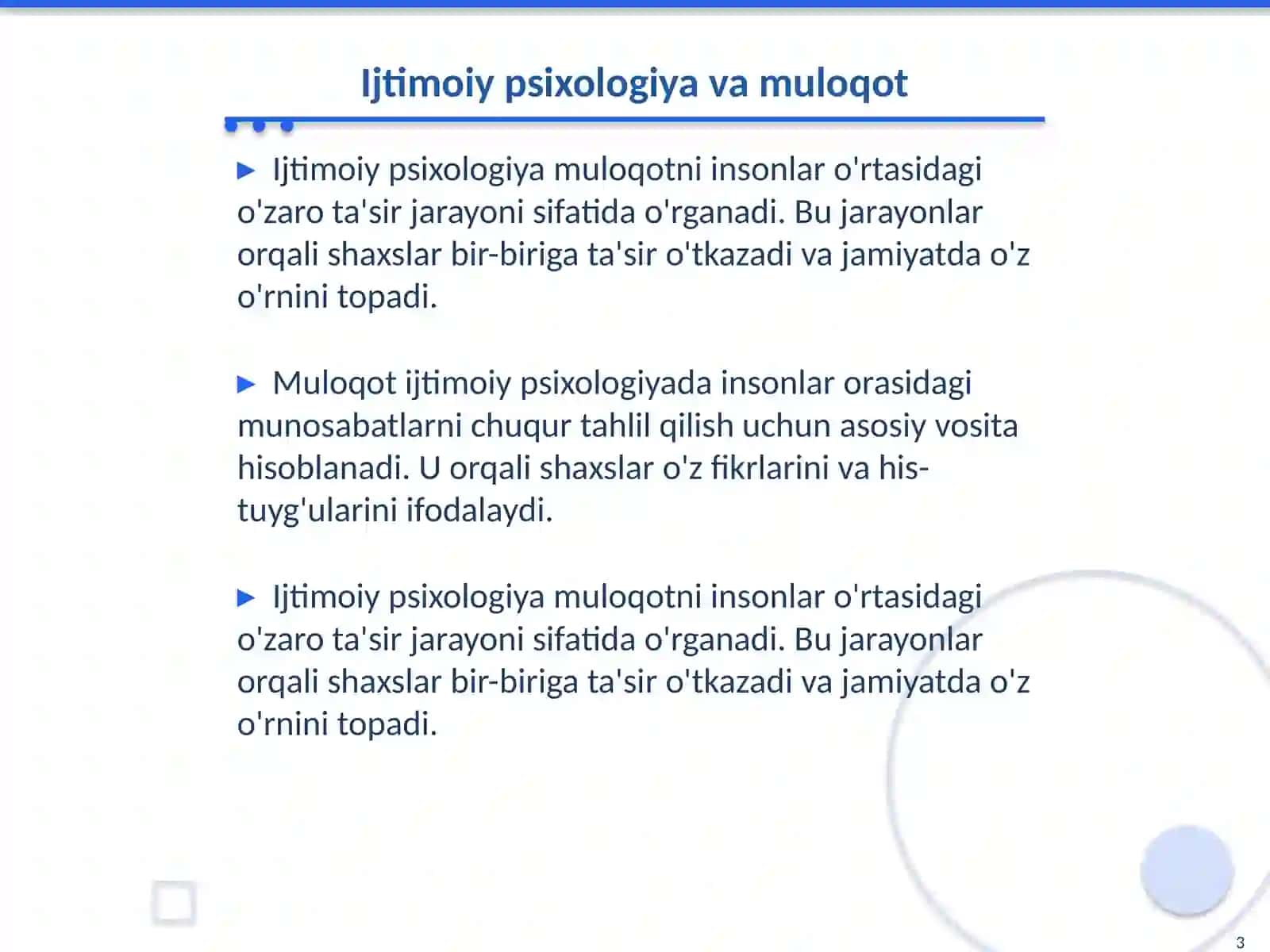 Ijtimoiy psixologiya va muloqot

▶ Ijtimoiy psixologiya muloqotni insonlar o'rtasidagi o'zaro ta'sir jarayoni sifatida o'rganadi. Bu jarayonlar orqali shaxslar bir-biriga ta'sir o'tkazadi va jamiyatda o'z o'rnini topadi.

▶ Muloqot ijtimoiy psixologiyada insonlar orasidagi munosabatlarni chuqur tahlil qilish uchun asosiy vosita hisoblanadi. U orqali shaxslar o'z fikrlarini va his-tuyg'ularini ifodalaydi.

▶ Ijtimoiy psixologiya muloqotni insonlar o'rtasidagi o'zaro ta'sir jarayoni sifatida o'rganadi. Bu jarayonlar orqali shaxslar bir-biriga ta'sir o'tkazadi va jamiyatda o'z o'rnini topadi.

3